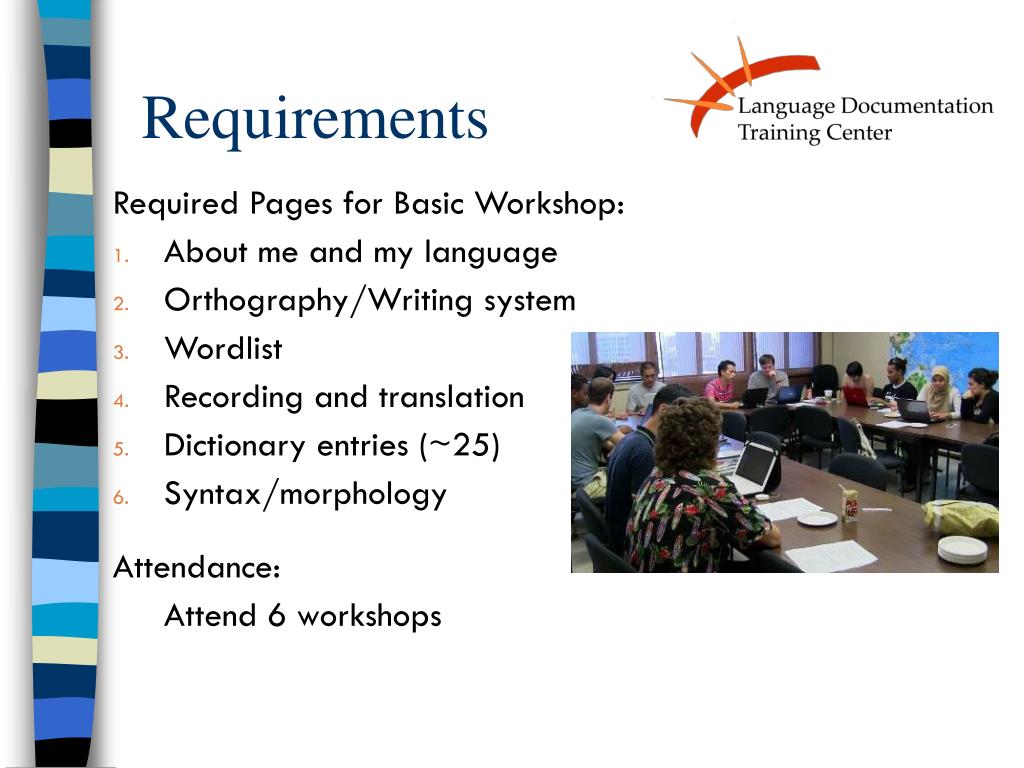 Requirements

Language Documentation Training Center

Required Pages for Basic Workshop:

1. About me and my language
2. Orthography/Writing system
3. Wordlist
4. Recording and translation
5. Dictionary entries (~25)
6. Syntax/morphology

Attendance:

Attend 6 workshops